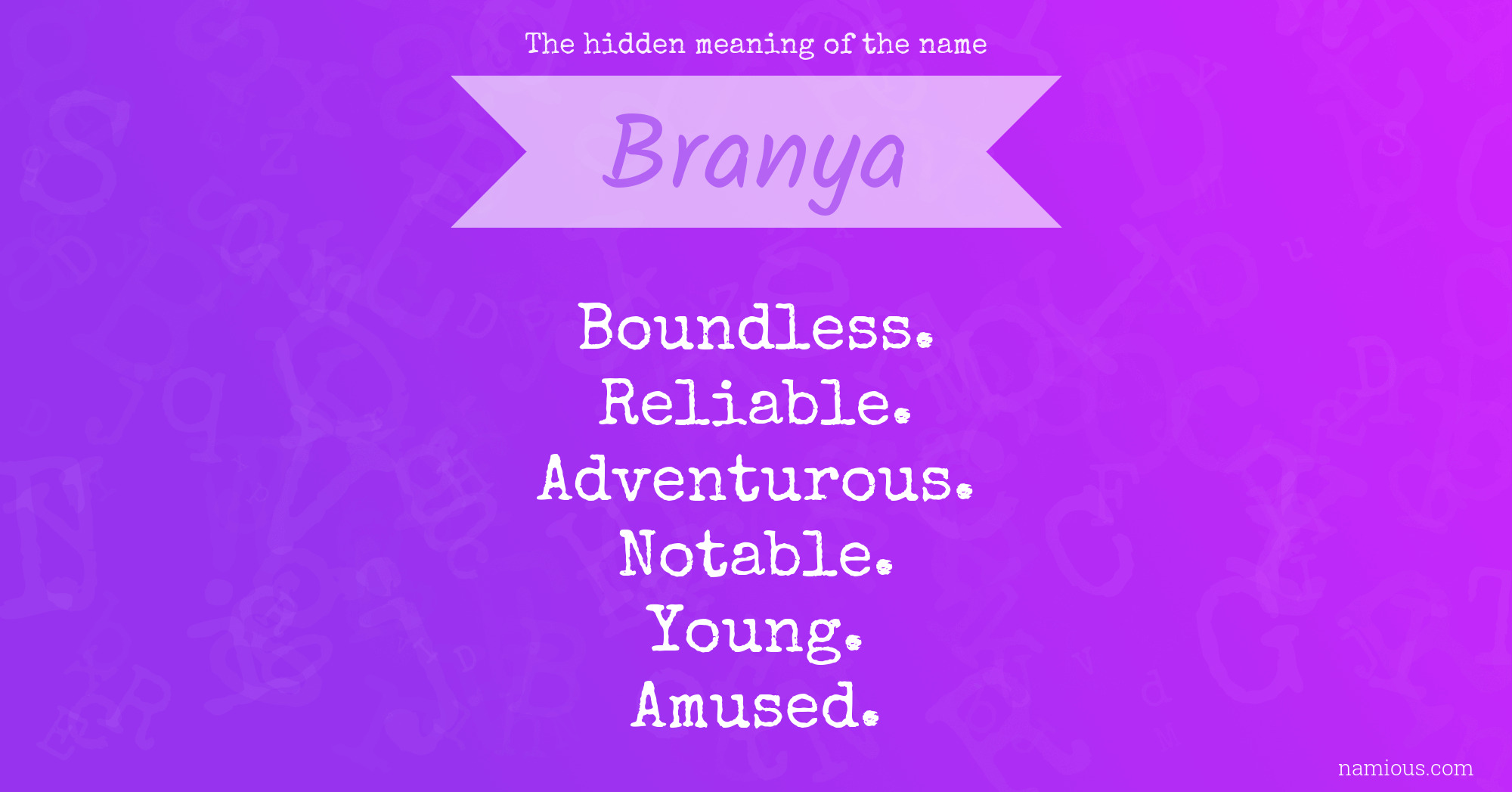 The hidden meaning of the name

Branya

Boundless.
Reliable.
Adventurous.
Notable.
Young.
Amused.

namious.com